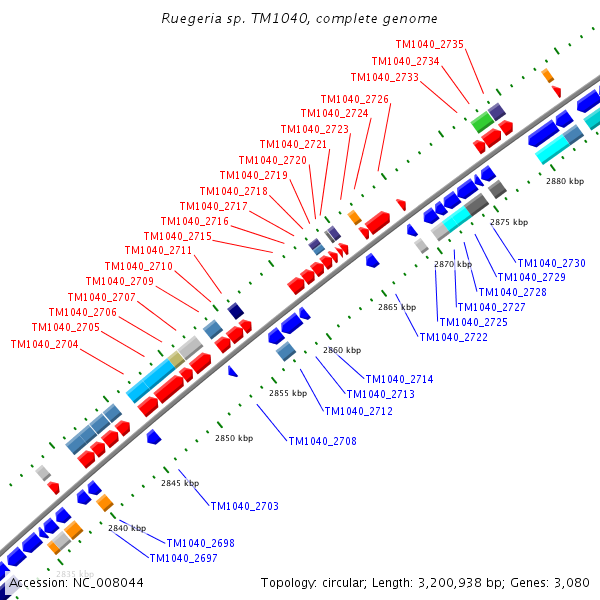 Ruegeria sp. TM1040, complete genome

TM1040_2735
TM1040_2734
TM1040_2733
TM1040_2726
TM1040_2724
TM1040_2723
TM1040_2721
TM1040_2720
TM1040_2719
TM1040_2718
TM1040_2717
TM1040_2716
TM1040_2715
TM1040_2711
TM1040_2710
TM1040_2709
TM1040_2707
TM1040_2706
TM1040_2705
TM1040_2704

2880 kbp
2875 kbp
2870 kbp
2865 kbp
2860 kbp
2855 kbp
2850 kbp
2845 kbp
2840 kbp
2835 kbp

TM1040_2730
TM1040_2729
TM1040_2728
TM1040_2727
TM1040_2725
TM1040_2722
TM1040_2714
TM1040_2713
TM1040_2712
TM1040_2708
TM1040_2703
TM1040_2698
TM1040_2697

Accession: NC_008044
Topology: circular; Length: 3,200,938 bp; Genes: 3,080